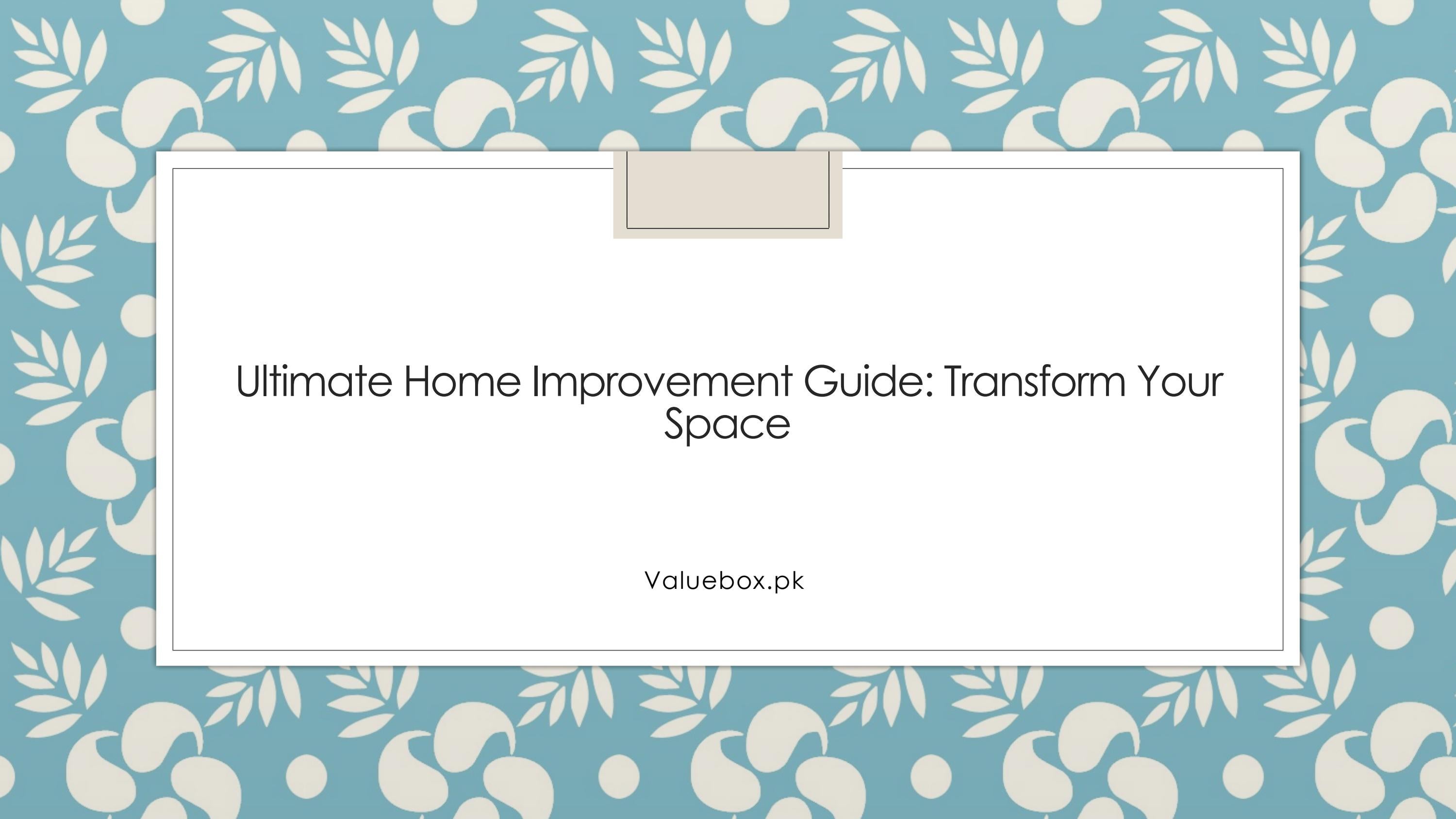 Ultimate Home Improvement Guide: Transform Your Space

Valuebox.pk